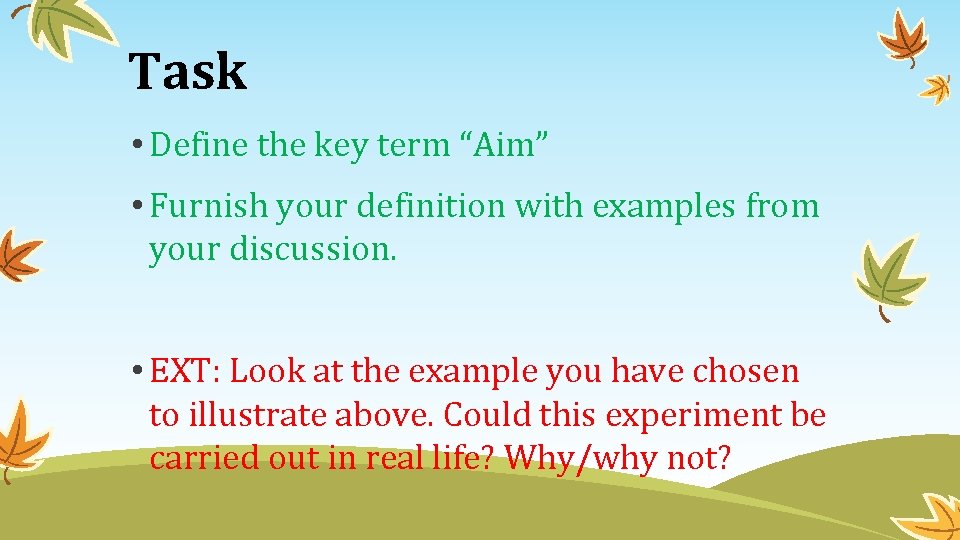 Task

• Define the key term “Aim”

• Furnish your definition with examples from your discussion.

• EXT: Look at the example you have chosen to illustrate above. Could this experiment be carried out in real life? Why/why not?